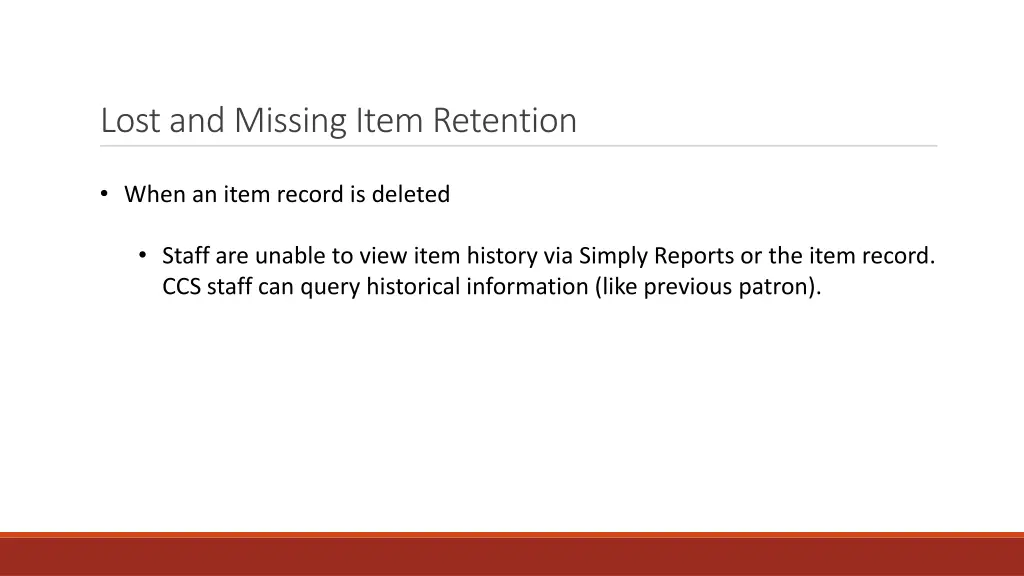 Lost and Missing Item Retention

• When an item record is deleted

• Staff are unable to view item history via Simply Reports or the item record. CCS staff can query historical information (like previous patron).